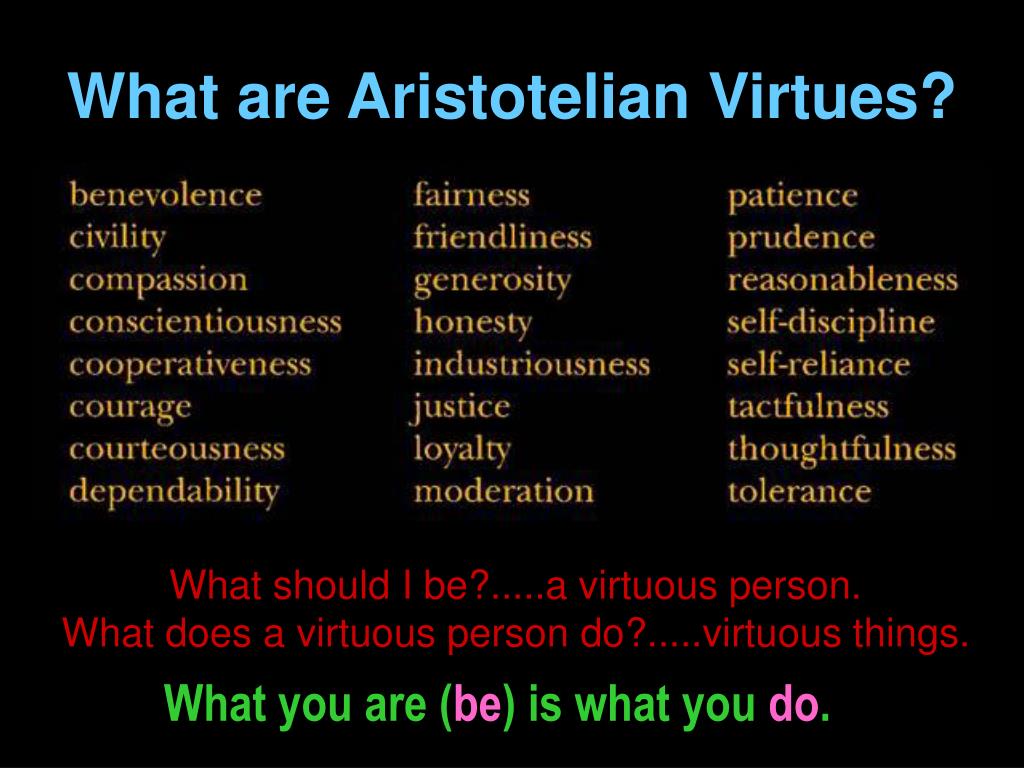 What are Aristotelian Virtues?

benevolence
civility
compassion
conscientiousness
cooperativeness
courage
courteousness
dependability

fairness
friendliness
generosity
honesty
industriousness
justice
loyalty
moderation

patience
prudence
reasonableness
self-discipline
self-reliance
tactfulness
thoughtfulness
tolerance

What should I be?.....a virtuous person.
What does a virtuous person do?.....virtuous things.

What you are (be) is what you do.